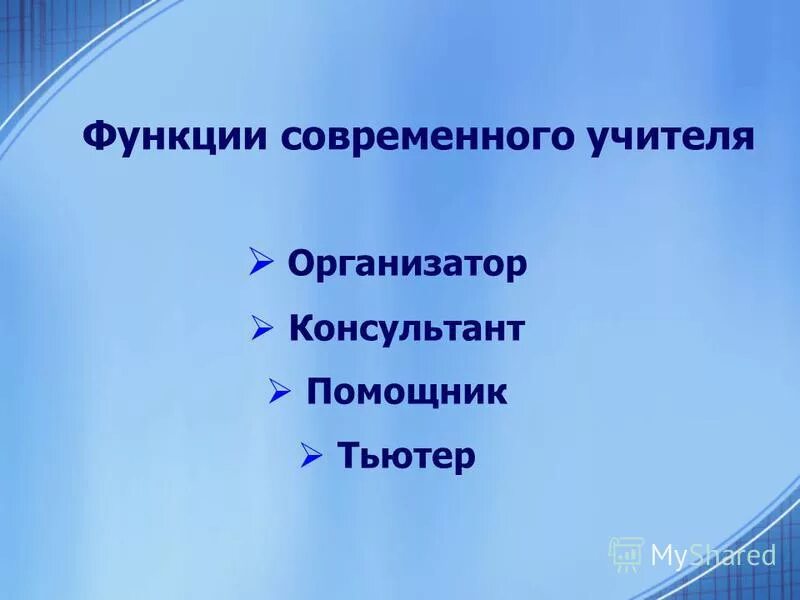 Функции современного учителя

➢ Организатор
➢ Консультант
➢ Помощник
➢ Тьютер

MyShared